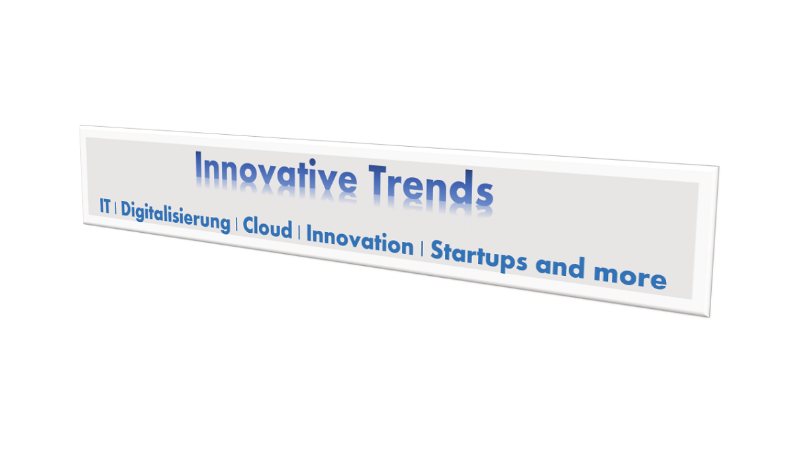 Innovative Trends

IT | Digitalisierung | Cloud | Innovation | Startups and more